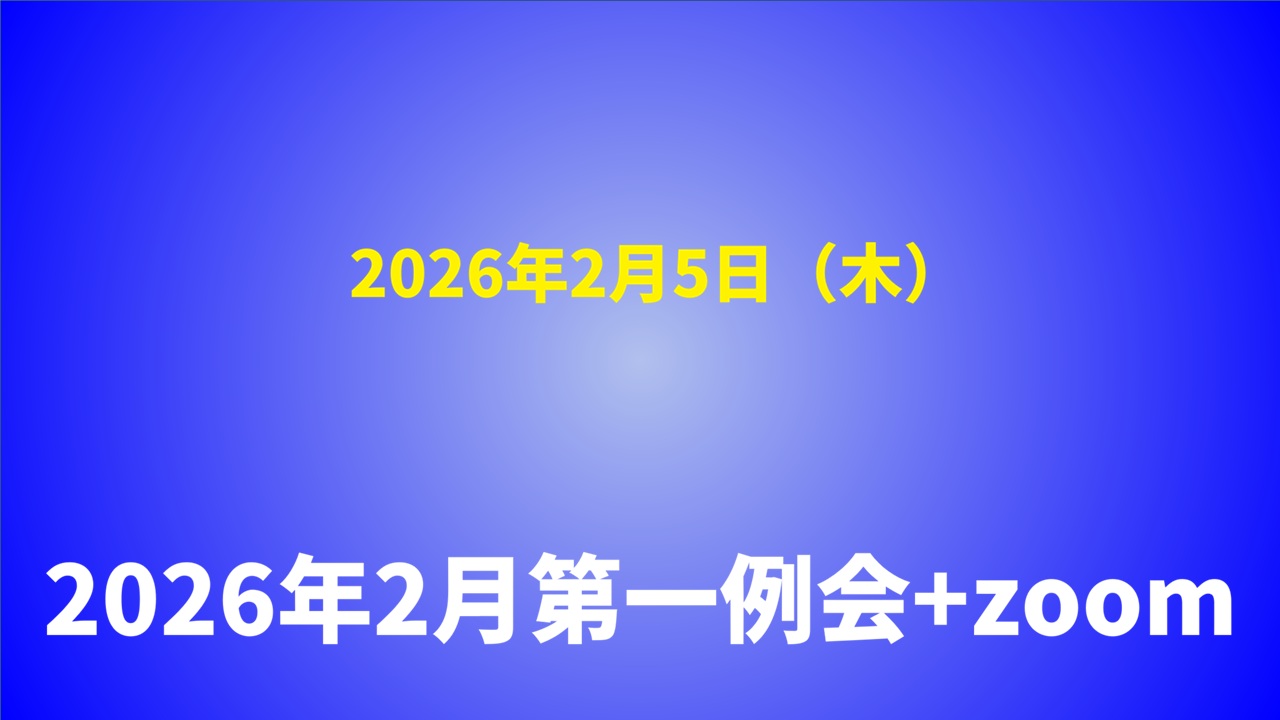 2026年2月5日（木）

2026年2月第一例会+zoom